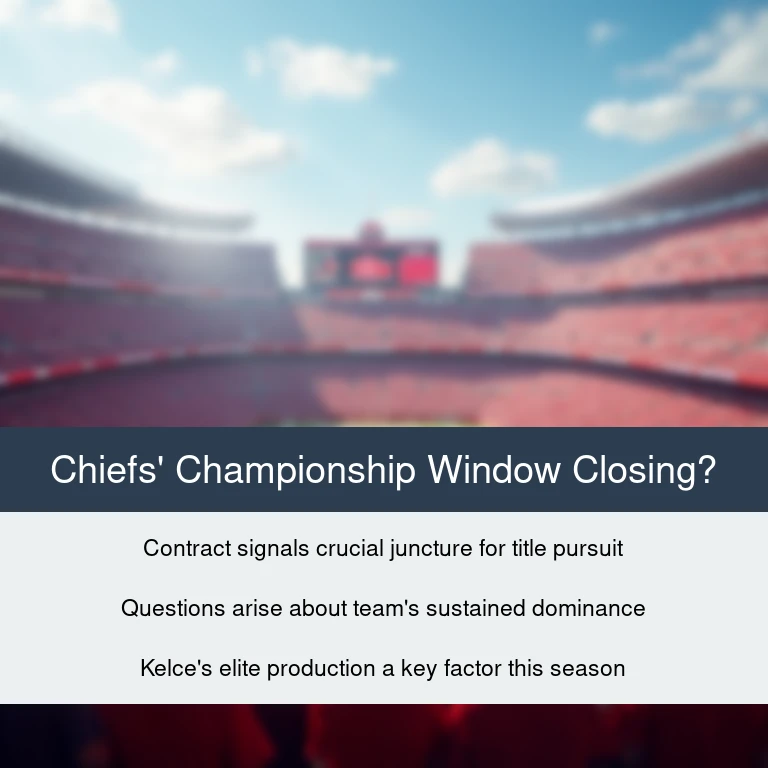 Chiefs' Championship Window Closing?

Contract signals crucial juncture for title pursuit

Questions arise about team's sustained dominance

Kelce's elite production a key factor this season